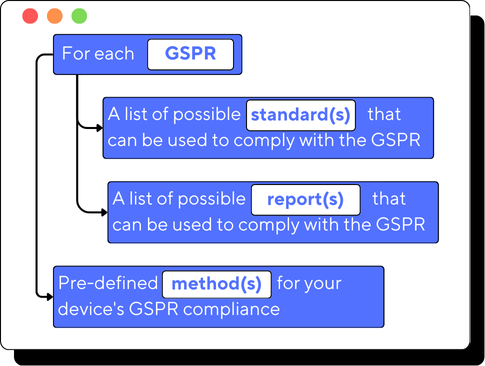 For each GSPR

A list of possible standard(s) that can be used to comply with the GSPR

A list of possible report(s) that can be used to comply with the GSPR

Pre-defined method(s) for your device's GSPR compliance